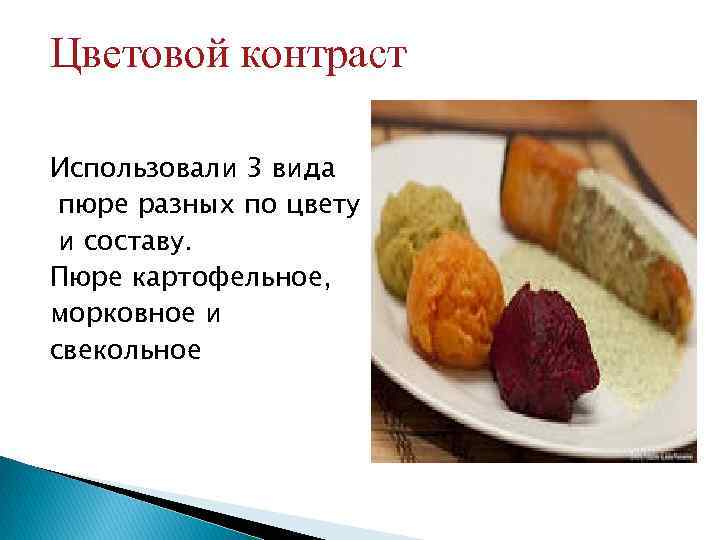 Цветовой контраст

Использовали 3 вида пюре разных по цвету и составу.
Пюре картофельное, морковное и свекольное